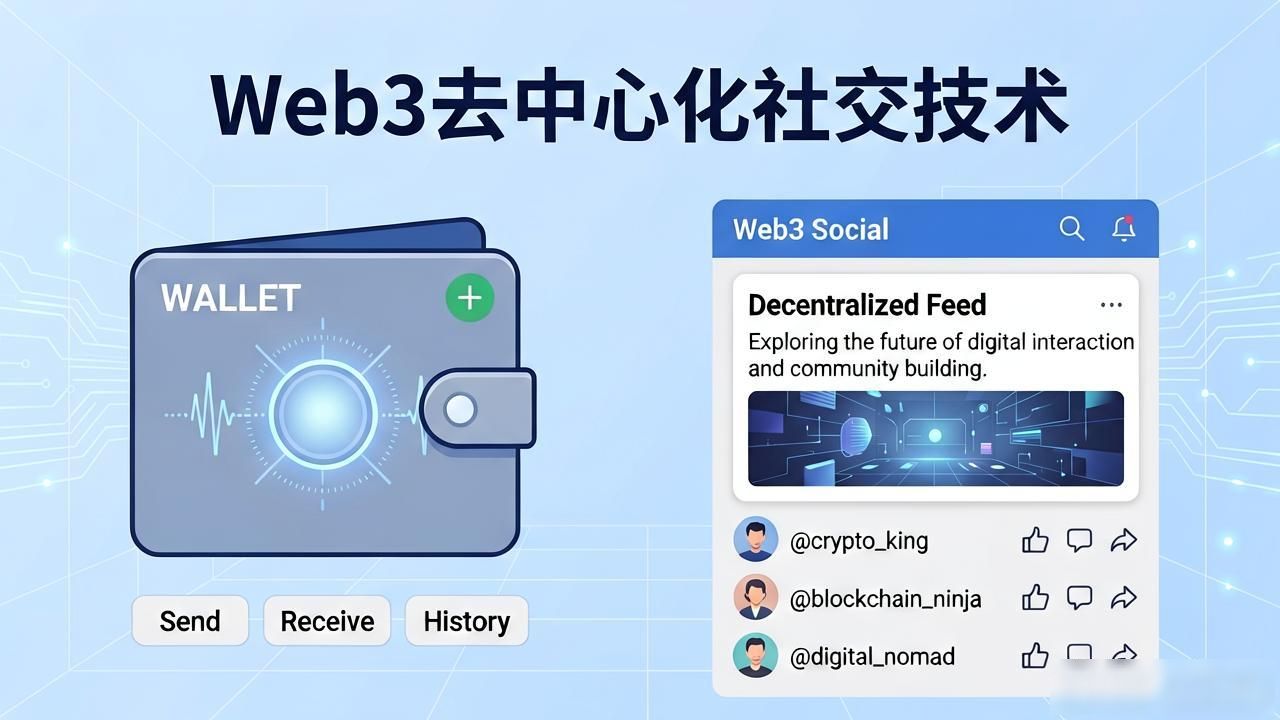 Web3去中心化社交技术

WALLET

Send
Receive
History

Web3 Social

Decentralized Feed
Exploring the future of digital interaction and community building.

@crypto_king
@blockchain_ninja
@digital_nomad